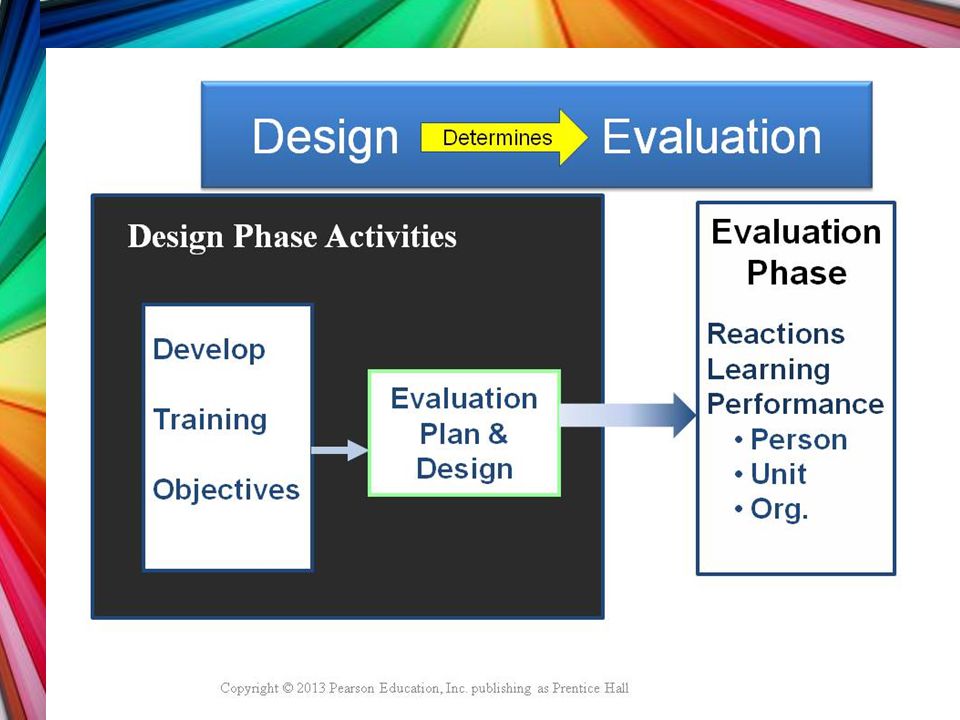 Design Determines Evaluation

Design Phase Activities

Develop

Training

Objectives

Evaluation Plan & Design

Evaluation Phase

Reactions
Learning
Performance
• Person
• Unit
• Org.

Copyright © 2013 Pearson Education, Inc. publishing as Prentice Hall